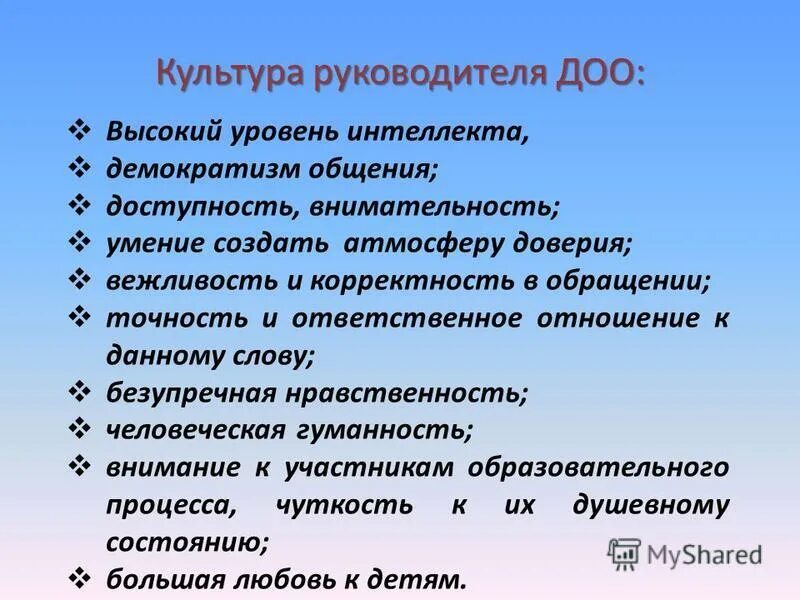 Культура руководителя ДОО:

❖ Высокий уровень интеллекта,
❖ демократизм общения;
❖ доступность, внимательность;
❖ умение создать атмосферу доверия;
❖ вежливость и корректность в обращении;
❖ точность и ответственное отношение к данному слову;
❖ безупречная нравственность;
❖ человеческая гуманность;
❖ внимание к участникам образовательного процесса, чуткость к их душевному состоянию;
❖ большая любовь к детям.

MyShared